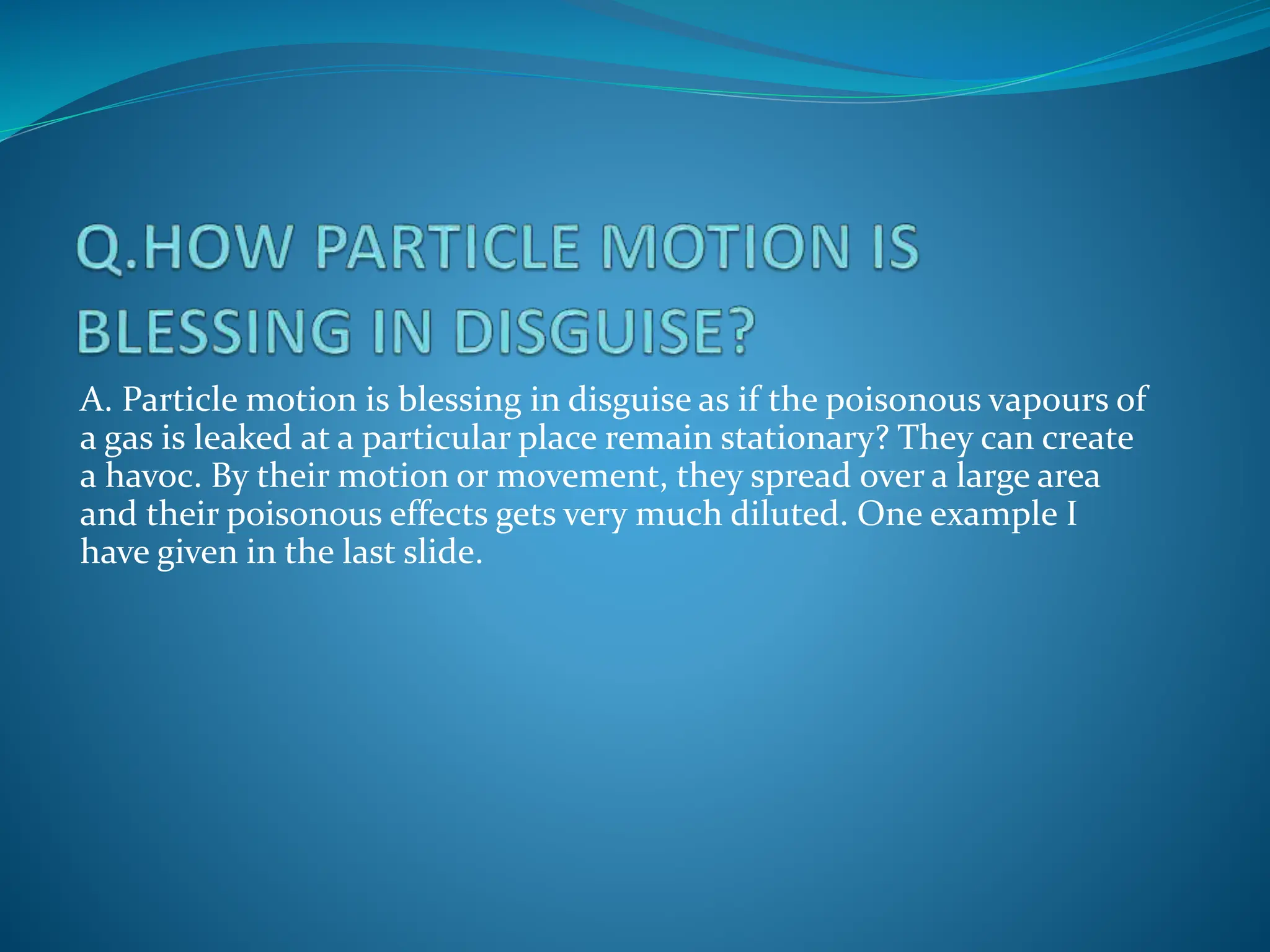 Q.HOW PARTICLE MOTION IS BLESSING IN DISGUISE?

A. Particle motion is blessing in disguise as if the poisonous vapours of a gas is leaked at a particular place remain stationary? They can create a havoc. By their motion or movement, they spread over a large area and their poisonous effects gets very much diluted. One example I have given in the last slide.